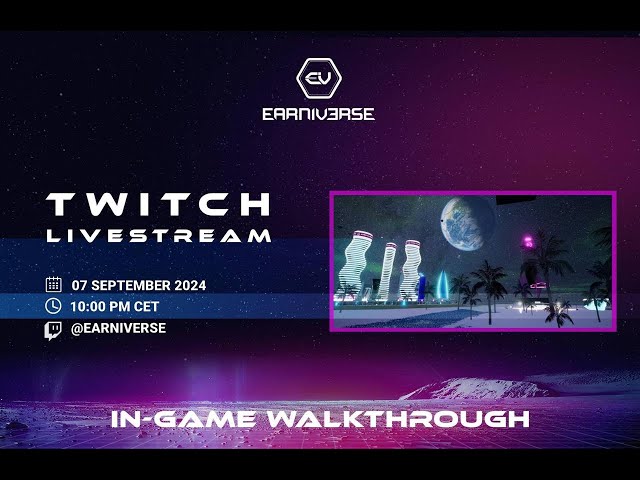 EV
EARNIVERSE

TWITCH
LIVESTREAM

07 SEPTEMBER 2024
10:00 PM CET
@EARNIVERSE

IN-GAME WALKTHROUGH